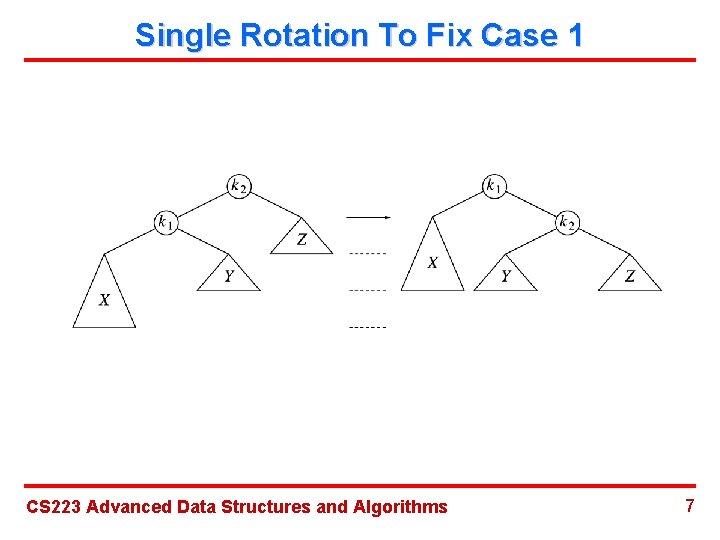 Single Rotation To Fix Case 1

$k_2$
$k_1$
$Z$
$Y$
$X$

$k_1$
$k_2$
$X$
$Y$
$Z$

CS223 Advanced Data Structures and Algorithms

7